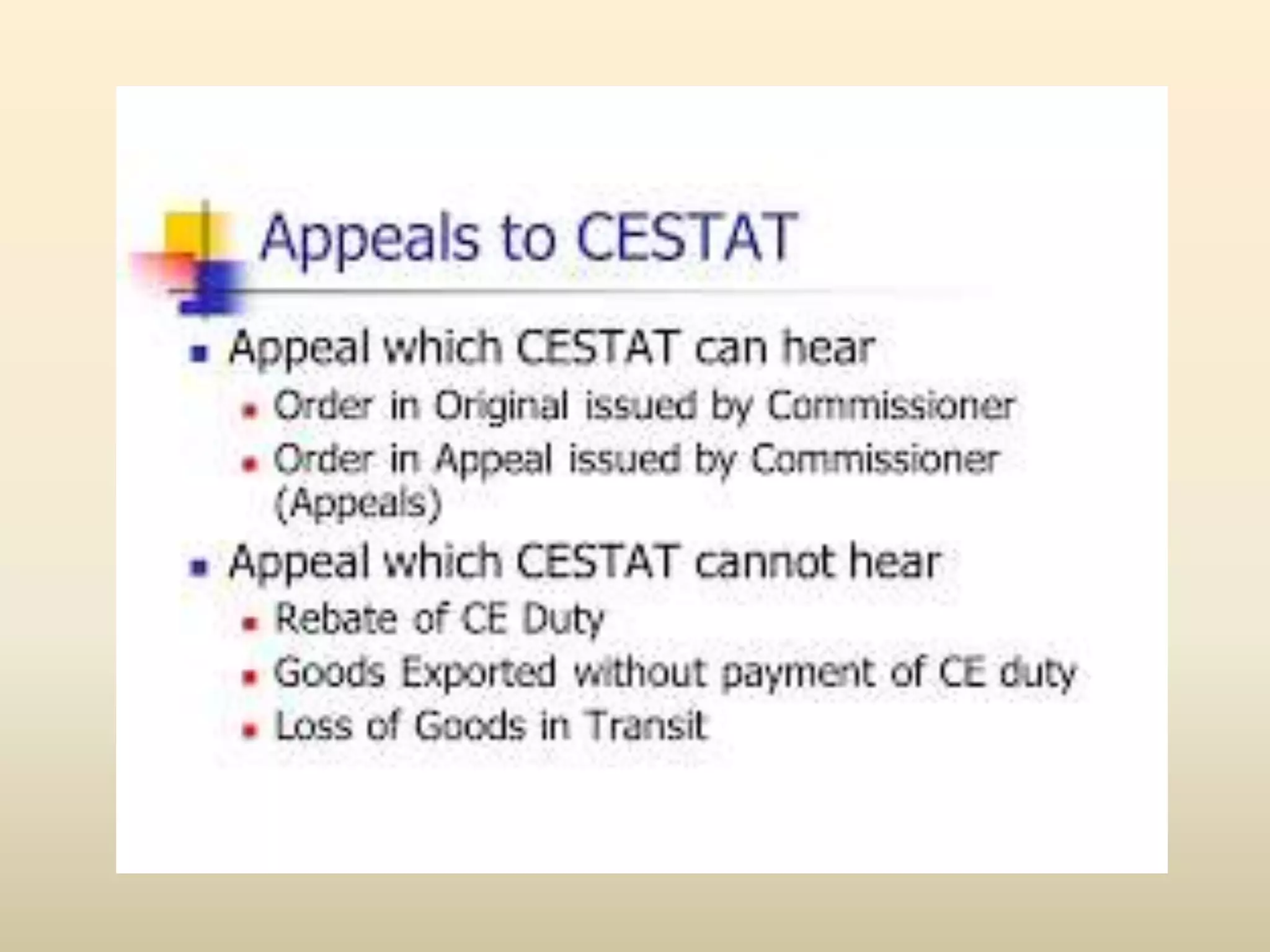 Appeals to CESTAT

- Appeal which CESTAT can hear
  - Order in Original issued by Commissioner
  - Order in Appeal issued by Commissioner (Appeals)
- Appeal which CESTAT cannot hear
  - Rebate of CE Duty
  - Goods Exported without payment of CE duty
  - Loss of Goods in Transit